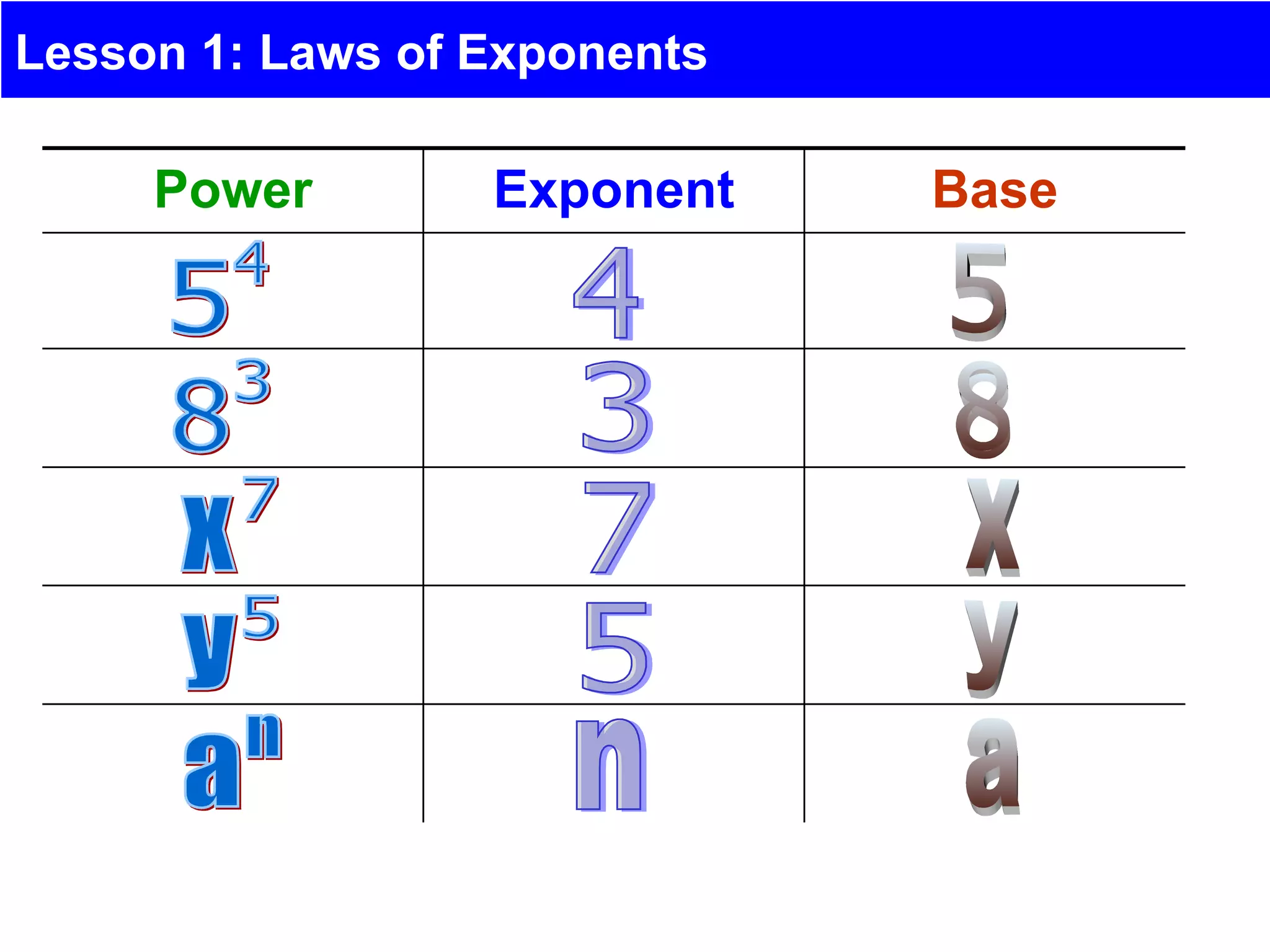 Lesson 1: Laws of Exponents

| Power | Exponent | Base |
|---|---|---|
| $5^4$ | 4 | 5 |
| $8^3$ | 3 | 8 |
| $x^7$ | 7 | x |
| $y^5$ | 5 | y |
| $a^n$ | n | a |